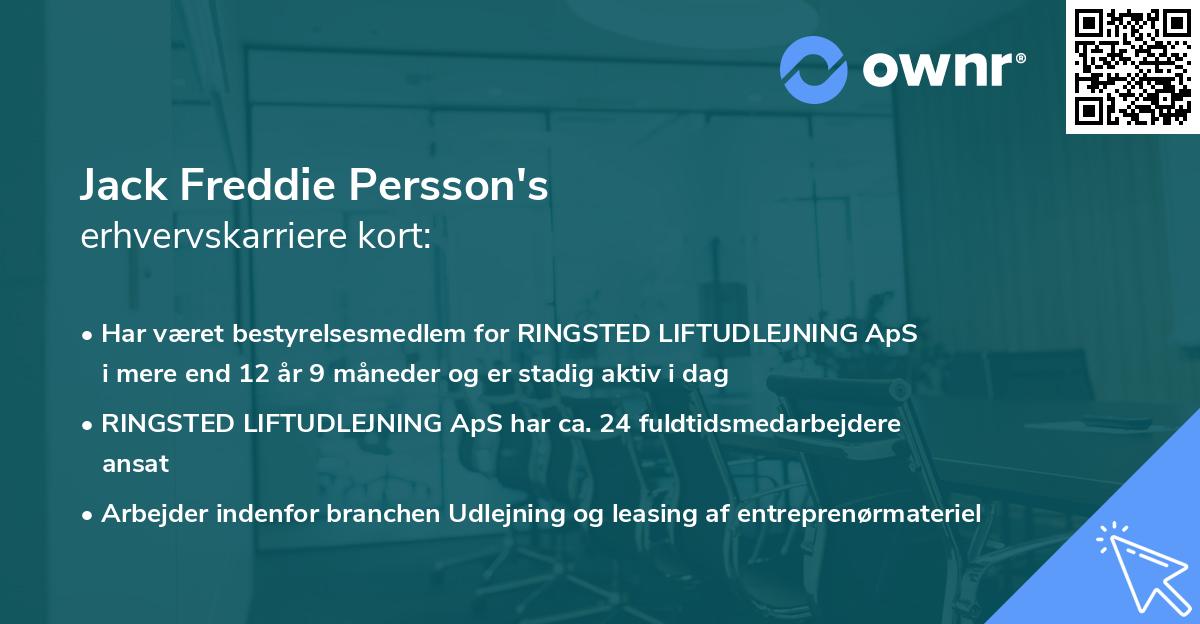 ownr®

Jack Freddie Persson's
erhvervskarriere kort:

• Har været bestyrelsesmedlem for RINGSTED LIFTUDLEJNING ApS i mere end 12 år 9 måneder og er stadig aktiv i dag

• RINGSTED LIFTUDLEJNING ApS har ca. 24 fuldtidsmedarbejdere ansat

• Arbejder indenfor branchen Udlejning og leasing af entreprenørmateriel